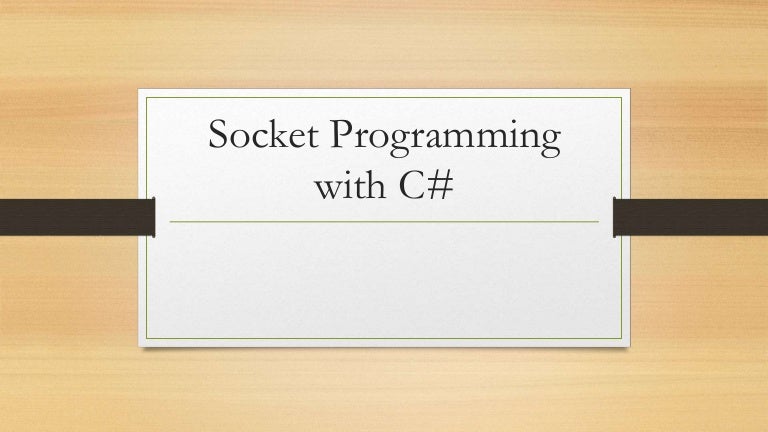 Socket Programming with C#